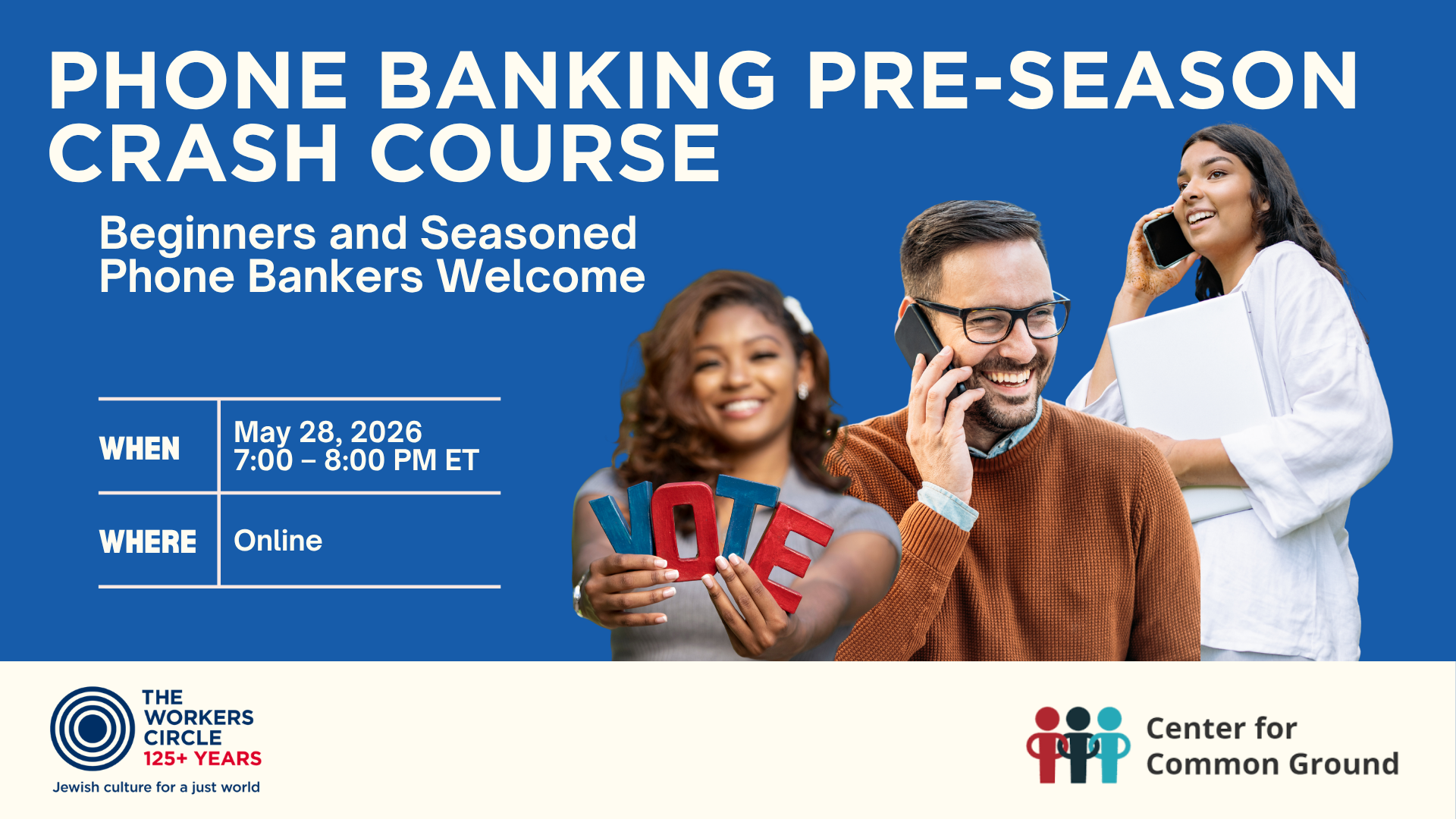 PHONE BANKING PRE-SEASON CRASH COURSE

Beginners and Seasoned Phone Bankers Welcome

WHEN
May 28, 2026
7:00 – 8:00 PM ET

WHERE
Online

VOTE

THE WORKERS CIRCLE
125+ YEARS
Jewish culture for a just world

Center for Common Ground